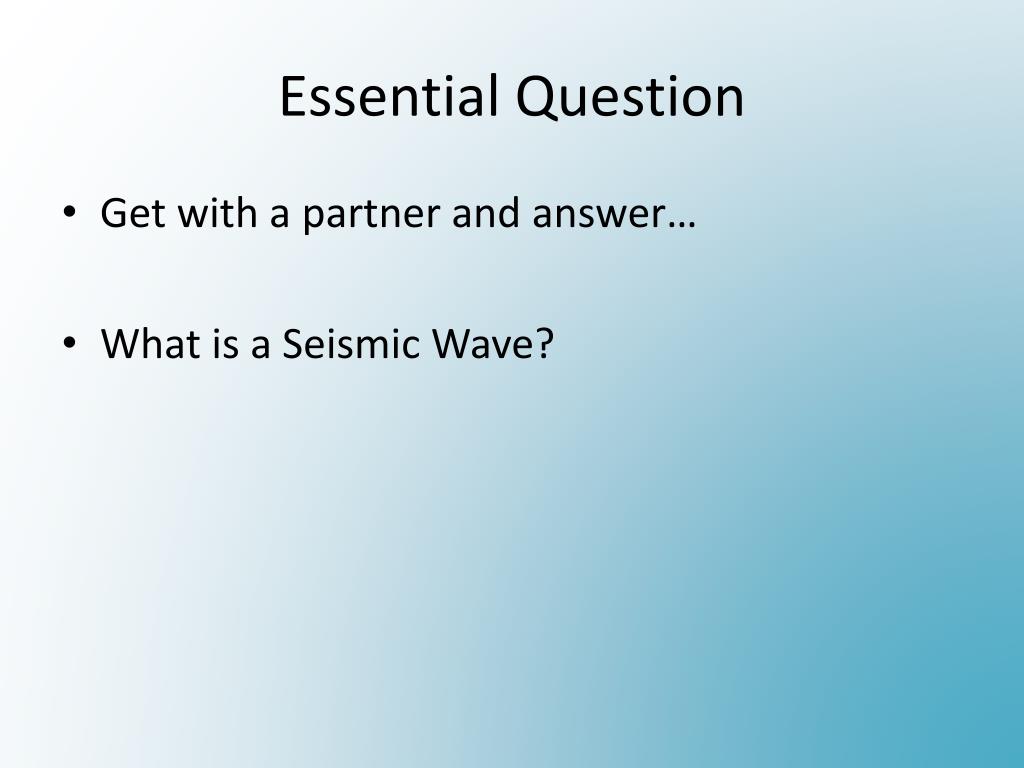 Essential Question

• Get with a partner and answer…

• What is a Seismic Wave?